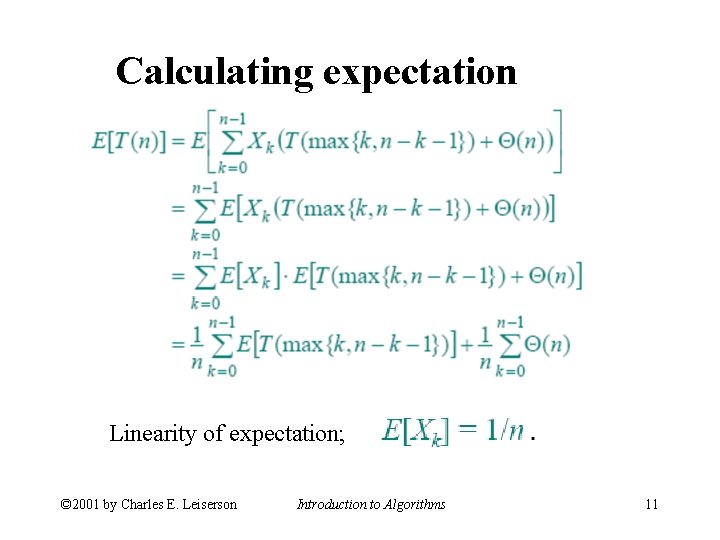 Calculating expectation

$E[T(n)] = E\left[\sum_{k=0}^{n-1} X_k \left(T(\max\{k, n-k-1\}) + \Theta(n)\right)\right]$

$= \sum_{k=0}^{n-1} E\left[X_k \left(T(\max\{k, n-k-1\}) + \Theta(n)\right)\right]$

$= \sum_{k=0}^{n-1} E[X_k] \cdot E\left[T(\max\{k, n-k-1\}) + \Theta(n)\right]$

$= \frac{1}{n}\sum_{k=0}^{n-1} E\left[T(\max\{k, n-k-1\})\right] + \frac{1}{n}\sum_{k=0}^{n-1} \Theta(n)$

Linearity of expectation; $E[X_k] = 1/n$ .

©2001 by Charles E. Leiserson Introduction to Algorithms 11